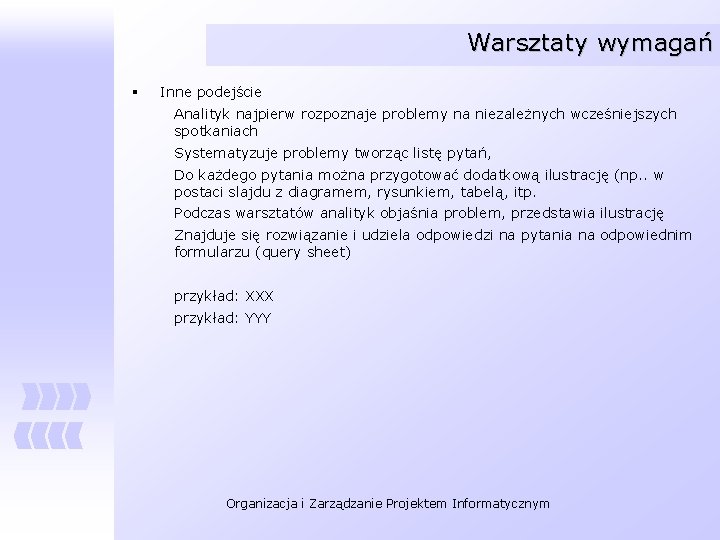 Warsztaty wymagań

▪ Inne podejście

Analityk najpierw rozpoznaje problemy na niezależnych wcześniejszych spotkaniach

Systematyzuje problemy tworząc listę pytań,

Do każdego pytania można przygotować dodatkową ilustrację (np.. w postaci slajdu z diagramem, rysunkiem, tabelą, itp.

Podczas warsztatów analityk objaśnia problem, przedstawia ilustrację

Znajduje się rozwiązanie i udziela odpowiedzi na pytania na odpowiednim formularzu (query sheet)

przykład: XXX

przykład: YYY

Organizacja i Zarządzanie Projektem Informatycznym